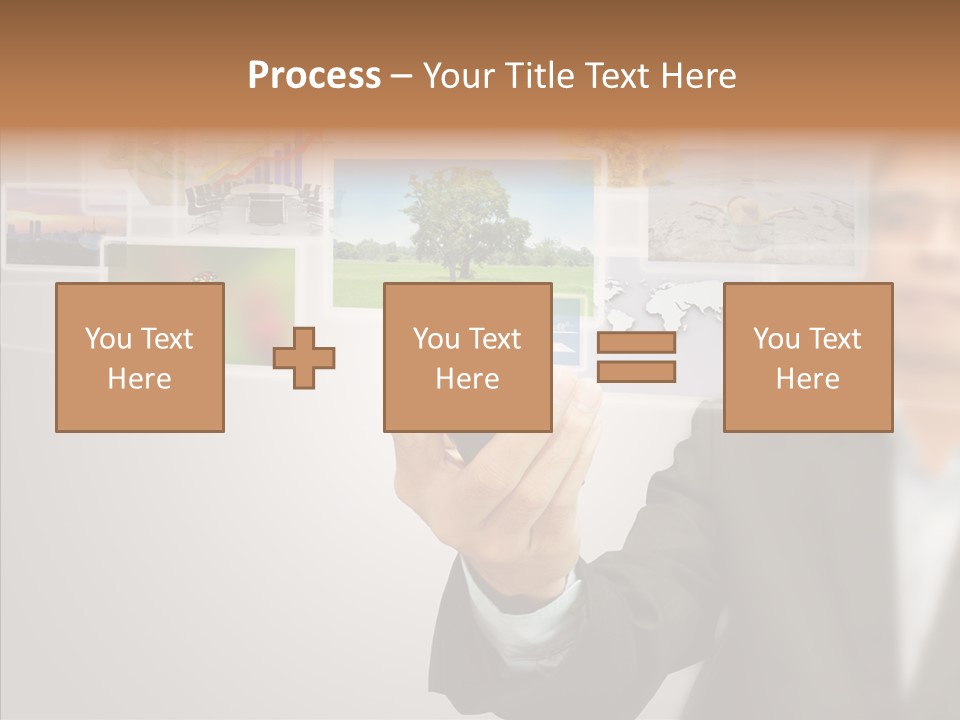 Process – Your Title Text Here

You Text Here

You Text Here

You Text Here